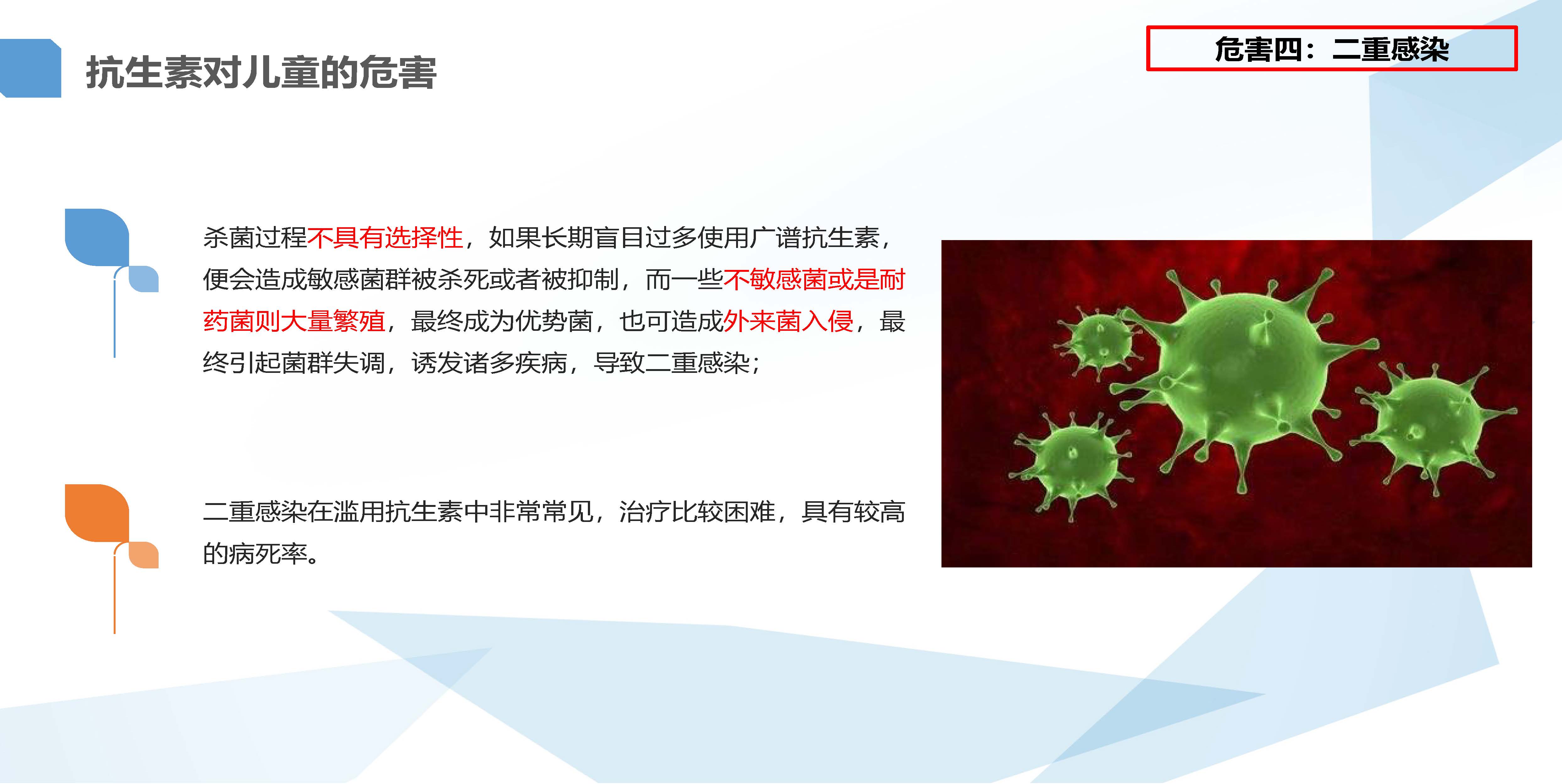 抗生素对儿童的危害

危害四：二重感染

杀菌过程不具有选择性，如果长期盲目过多使用广谱抗生素，便会造成敏感菌群被杀死或者被抑制，而一些不敏感菌或是耐药菌则大量繁殖，最终成为优势菌，也可造成外来菌入侵，最终引起菌群失调，诱发诸多疾病，导致二重感染；

二重感染在滥用抗生素中非常常见，治疗比较困难，具有较高的病死率。